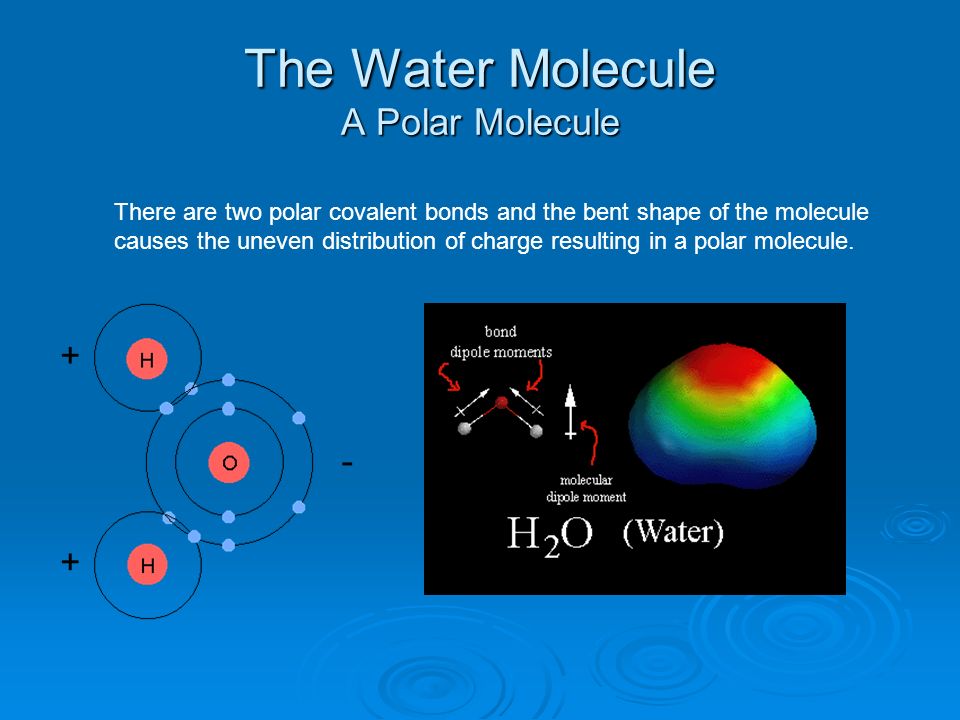 The Water Molecule
A Polar Molecule

There are two polar covalent bonds and the bent shape of the molecule causes the uneven distribution of charge resulting in a polar molecule.

+
H
O
-
+
H

bond
dipole moments
molecular
dipole moment
$H_2O$ (Water)